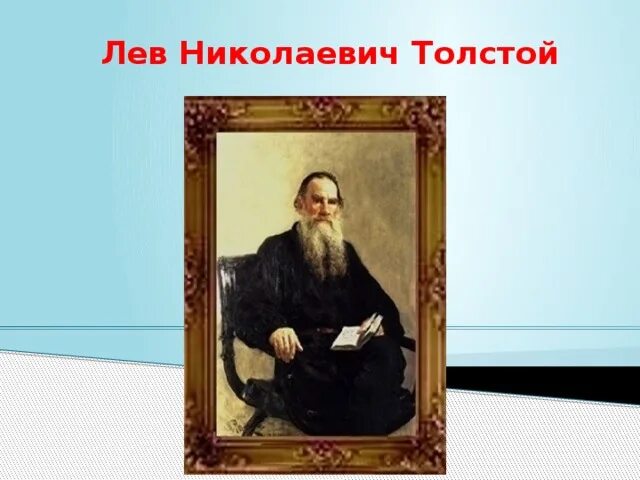 Лев Николаевич Толстой